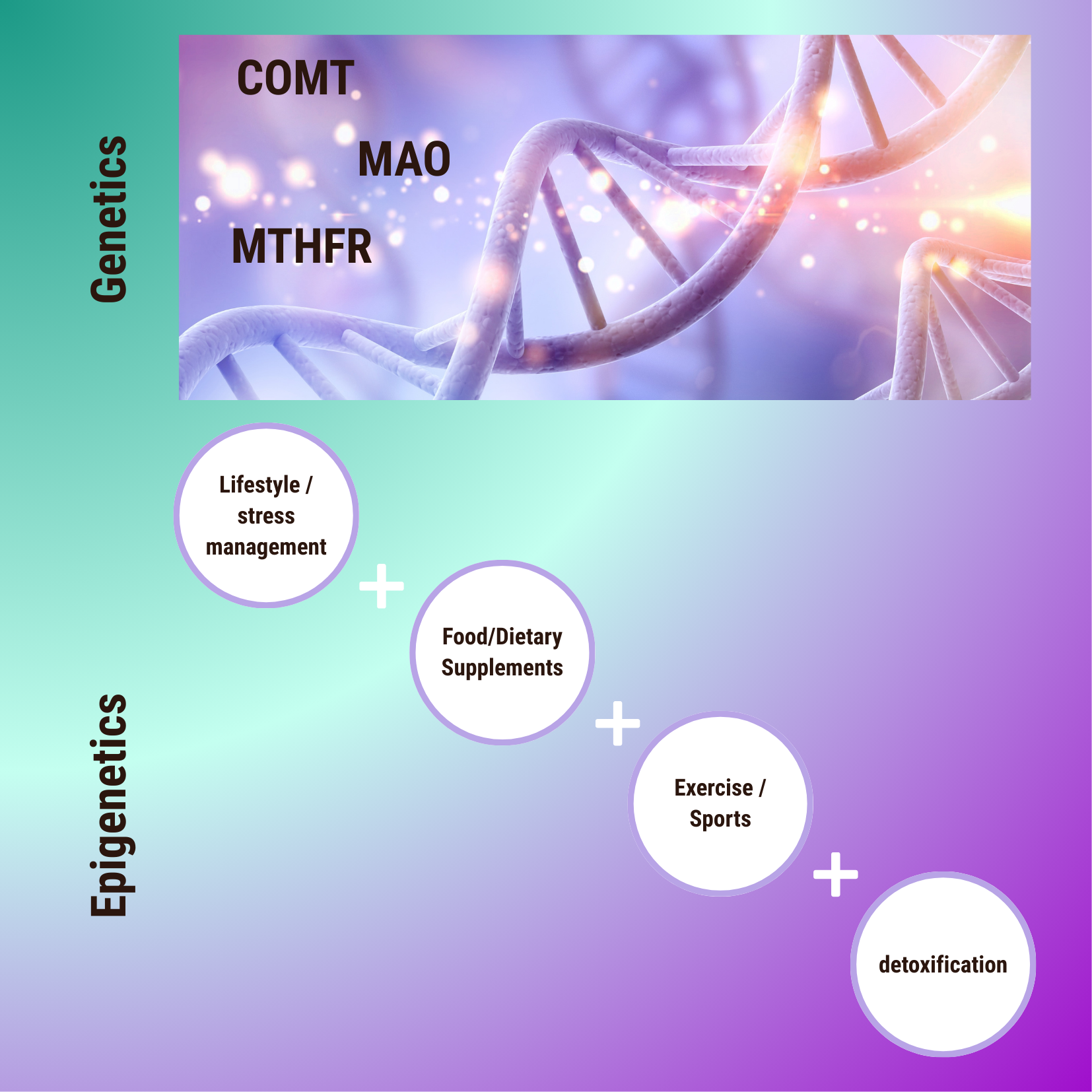 Genetics

COMT

MAO

MTHFR

Epigenetics

Lifestyle / stress management

+

Food/Dietary Supplements

+

Exercise / Sports

+

detoxification